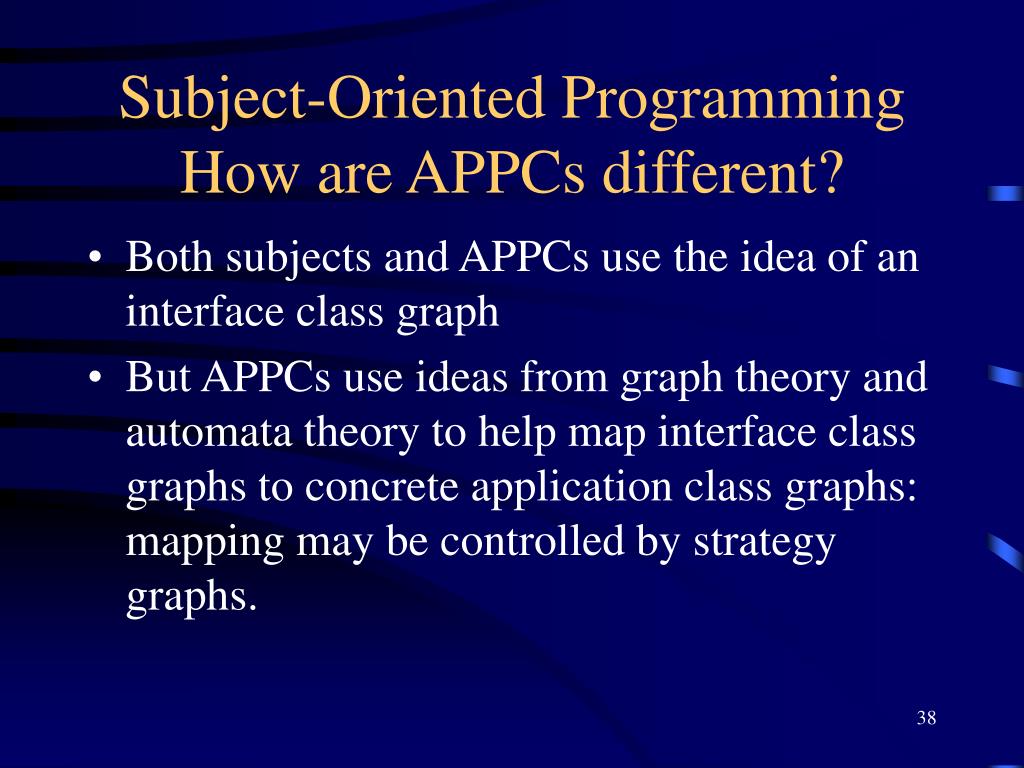 Subject-Oriented Programming
How are APPCs different?

• Both subjects and APPCs use the idea of an interface class graph

• But APPCs use ideas from graph theory and automata theory to help map interface class graphs to concrete application class graphs: mapping may be controlled by strategy graphs.

38